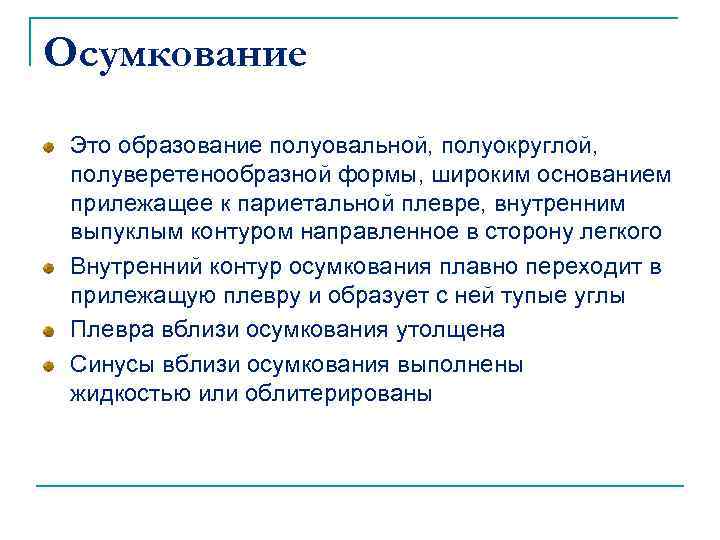 Осумкование

Это образование полуовальной, полуокруглой, полуверетенообразной формы, широким основанием прилежащее к париетальной плевре, внутренним выпуклым контуром направленное в сторону легкого

Внутренний контур осумкования плавно переходит в прилежащую плевру и образует с ней тупые углы

Плевра вблизи осумкования утолщена

Синусы вблизи осумкования выполнены жидкостью или облитерированы